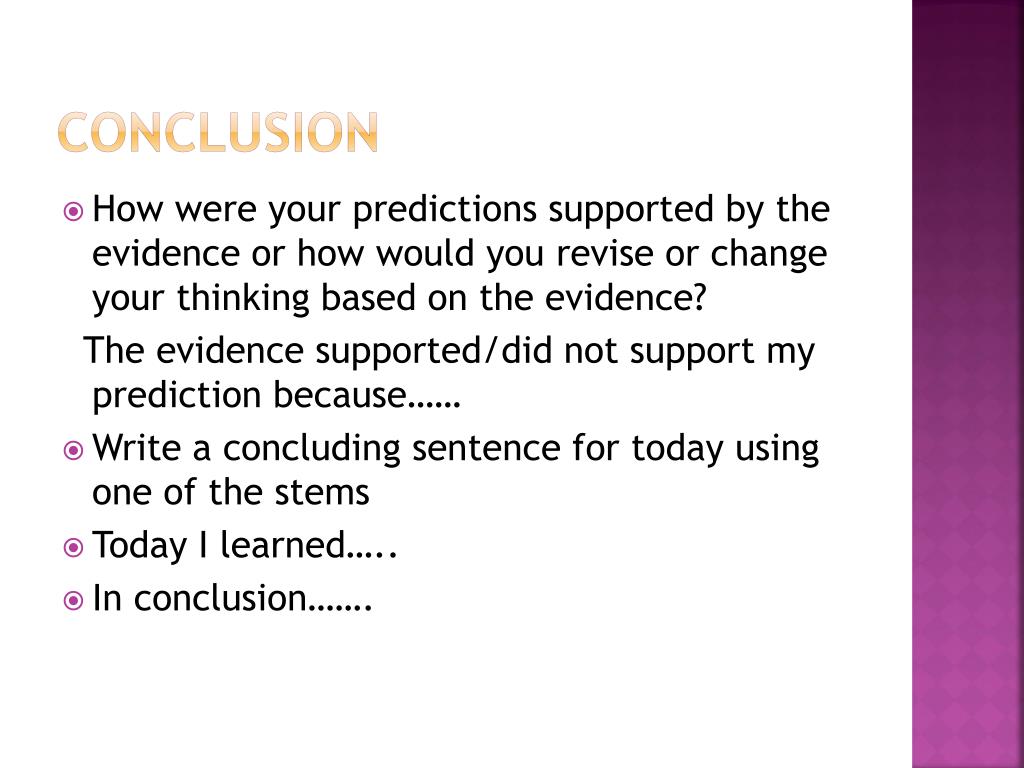 CONCLUSION

How were your predictions supported by the evidence or how would you revise or change your thinking based on the evidence?

The evidence supported/did not support my prediction because……

Write a concluding sentence for today using one of the stems

Today I learned…..

In conclusion…….